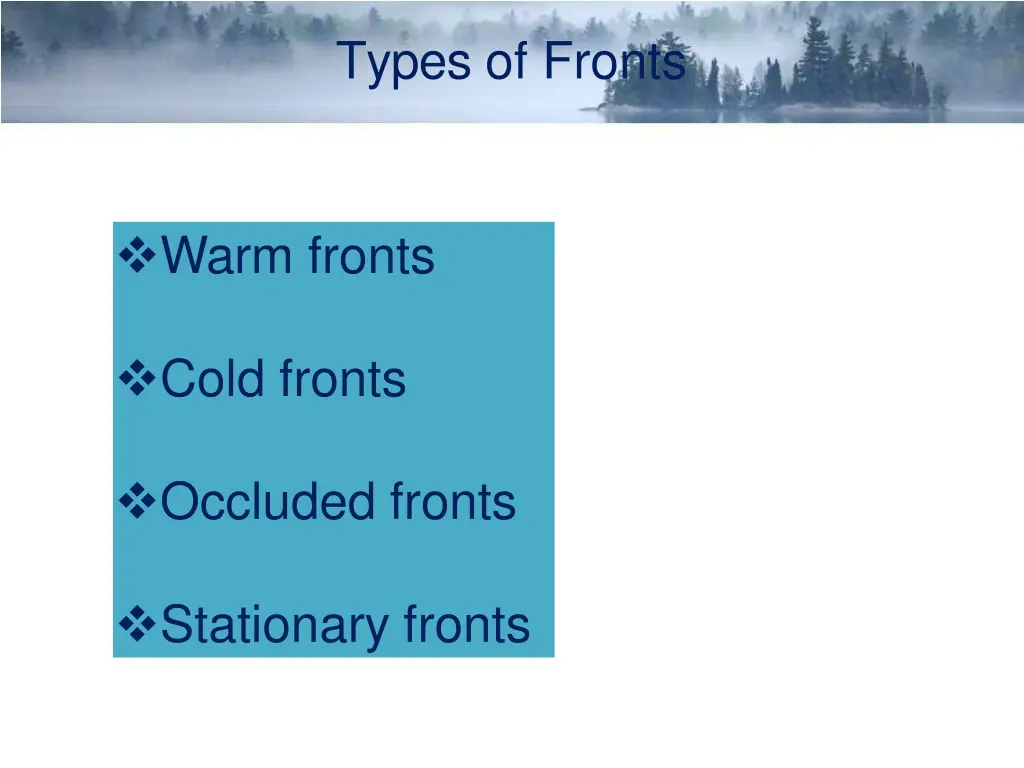 Types of Fronts

❖Warm fronts

❖Cold fronts

❖Occluded fronts

❖Stationary fronts